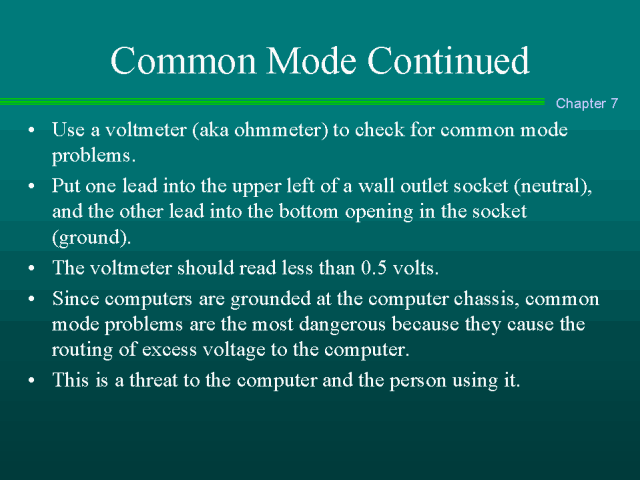 Common Mode Continued

Chapter 7

• Use a voltmeter (aka ohmmeter) to check for common mode problems.
• Put one lead into the upper left of a wall outlet socket (neutral), and the other lead into the bottom opening in the socket (ground).
• The voltmeter should read less than 0.5 volts.
• Since computers are grounded at the computer chassis, common mode problems are the most dangerous because they cause the routing of excess voltage to the computer.
• This is a threat to the computer and the person using it.